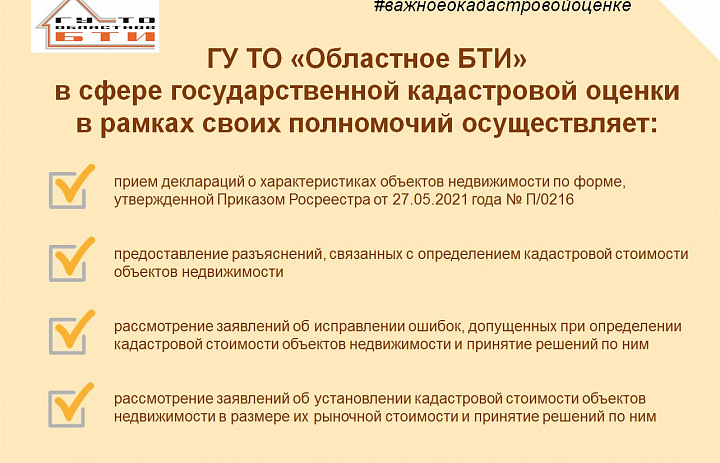 ГУ ТО ОБЛАСТНОЕ БТИ

#важноеокадастровойоценке

ГУ ТО «Областное БТИ» в сфере государственной кадастровой оценки в рамках своих полномочий осуществляет:

прием деклараций о характеристиках объектов недвижимости по форме, утвержденной Приказом Росреестра от 27.05.2021 года № П/0216

предоставление разъяснений, связанных с определением кадастровой стоимости объектов недвижимости

рассмотрение заявлений об исправлении ошибок, допущенных при определении кадастровой стоимости объектов недвижимости и принятие решений по ним

рассмотрение заявлений об установлении кадастровой стоимости объектов недвижимости в размере их рыночной стоимости и принятие решений по ним